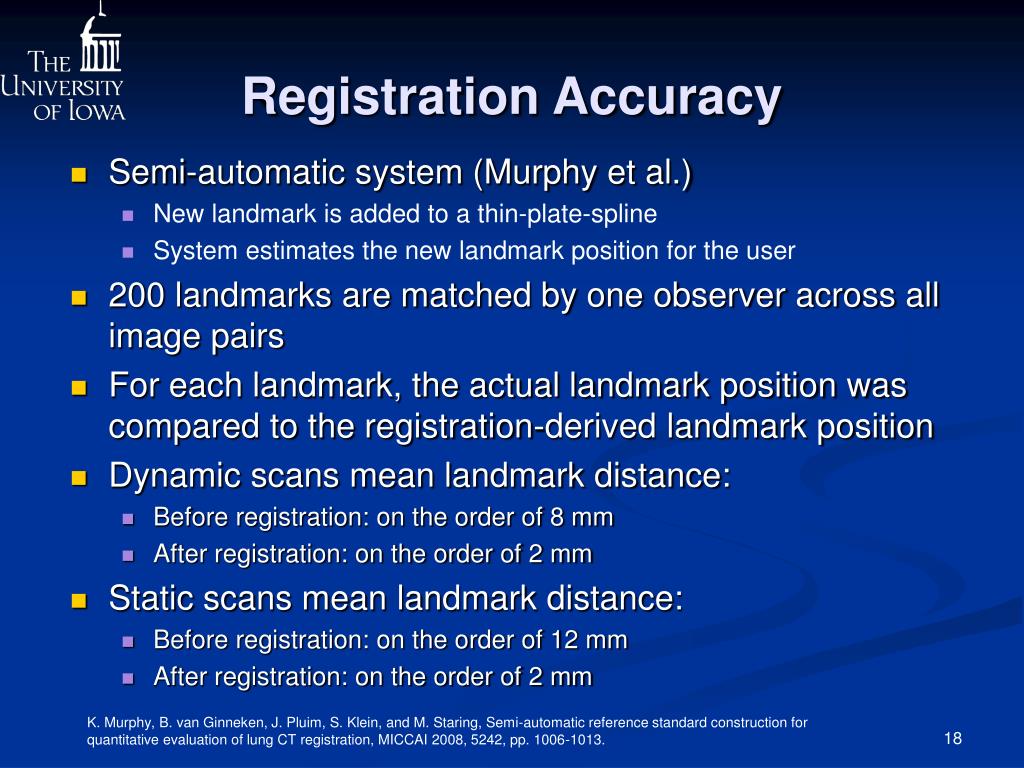 THE UNIVERSITY OF IOWA

Registration Accuracy

Semi-automatic system (Murphy et al.)

New landmark is added to a thin-plate-spline

System estimates the new landmark position for the user

200 landmarks are matched by one observer across all image pairs

For each landmark, the actual landmark position was compared to the registration-derived landmark position

Dynamic scans mean landmark distance:

Before registration: on the order of 8 mm

After registration: on the order of 2 mm

Static scans mean landmark distance:

Before registration: on the order of 12 mm

After registration: on the order of 2 mm

K. Murphy, B. van Ginneken, J. Pluim, S. Klein, and M. Staring, Semi-automatic reference standard construction for quantitative evaluation of lung CT registration, MICCAI 2008, 5242, pp. 1006-1013.

18